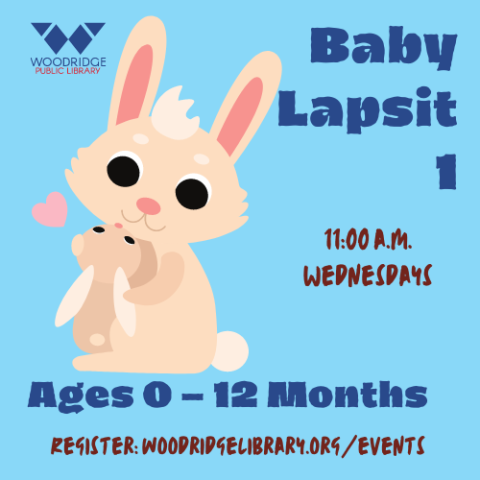 WOODRIDGE
PUBLIC LIBRARY

Baby Lapsit 1

11:00 A.M.
WEDNESDAYS

Ages 0 – 12 Months

REGISTER: WOODRIDGELIBRARY.ORG/EVENTS